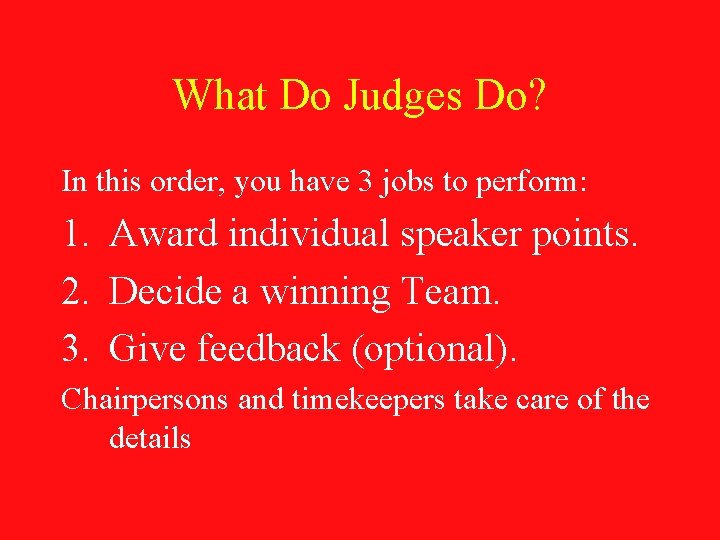 What Do Judges Do?

In this order, you have 3 jobs to perform:

1. Award individual speaker points.

2. Decide a winning Team.

3. Give feedback (optional).

Chairpersons and timekeepers take care of the details